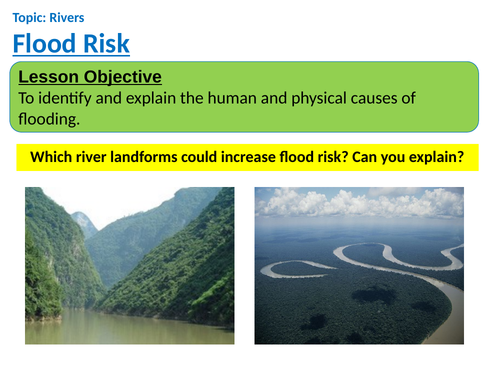 Topic: Rivers

Flood Risk

Lesson Objective
To identify and explain the human and physical causes of flooding.

Which river landforms could increase flood risk? Can you explain?